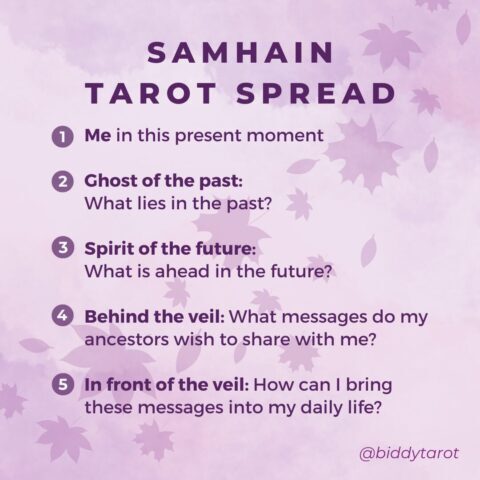 SAMHAIN
TAROT SPREAD

1 Me in this present moment

2 Ghost of the past:
What lies in the past?

3 Spirit of the future:
What is ahead in the future?

4 Behind the veil: What messages do my ancestors wish to share with me?

5 In front of the veil: How can I bring these messages into my daily life?

@biddytarot